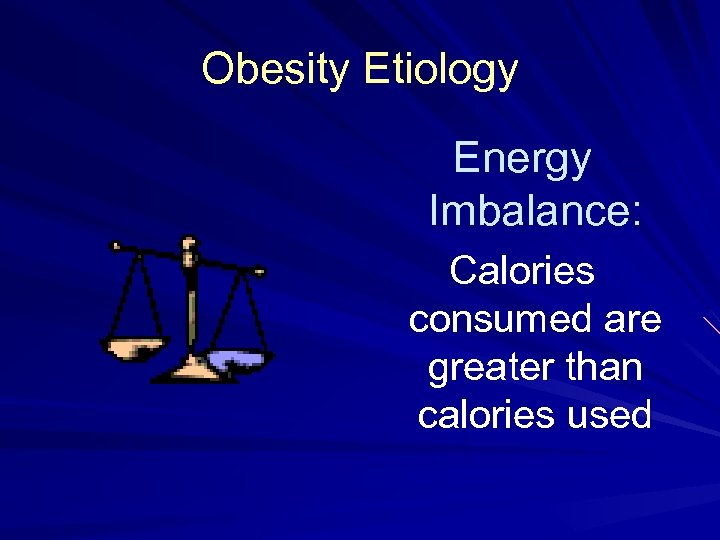 Obesity Etiology

Energy Imbalance:

Calories consumed are greater than calories used